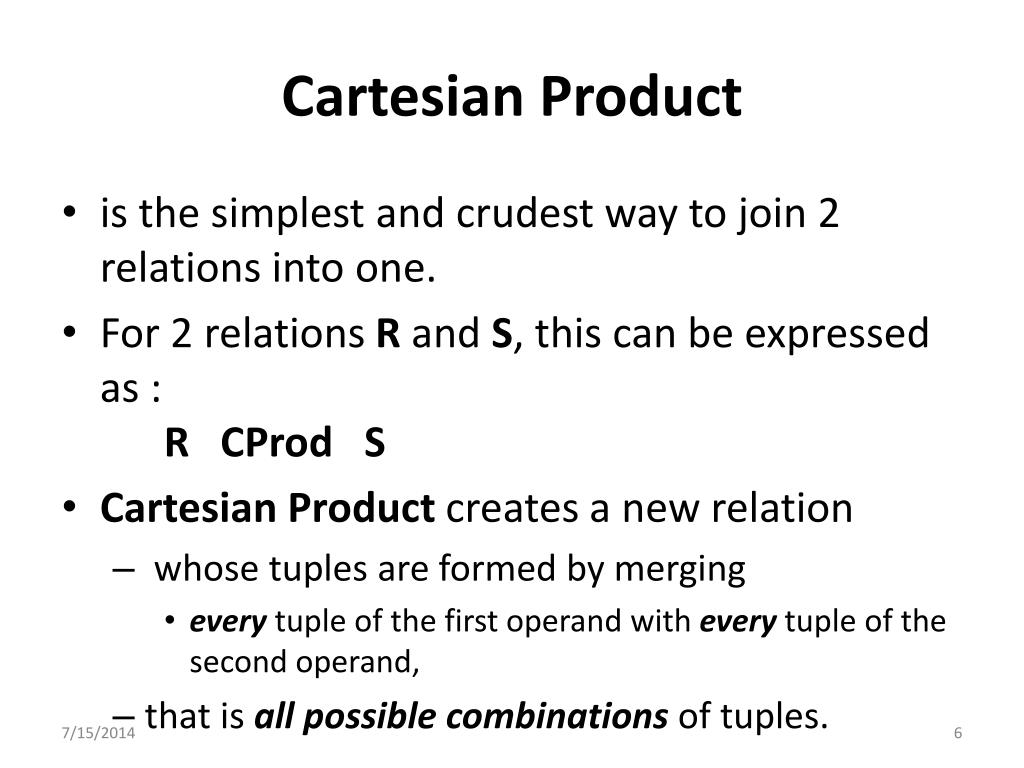 Cartesian Product

• is the simplest and crudest way to join 2 relations into one.

• For 2 relations R and S, this can be expressed as :
R CProd S

• Cartesian Product creates a new relation
– whose tuples are formed by merging
• every tuple of the first operand with every tuple of the second operand,
– that is all possible combinations of tuples.

7/15/2014

6